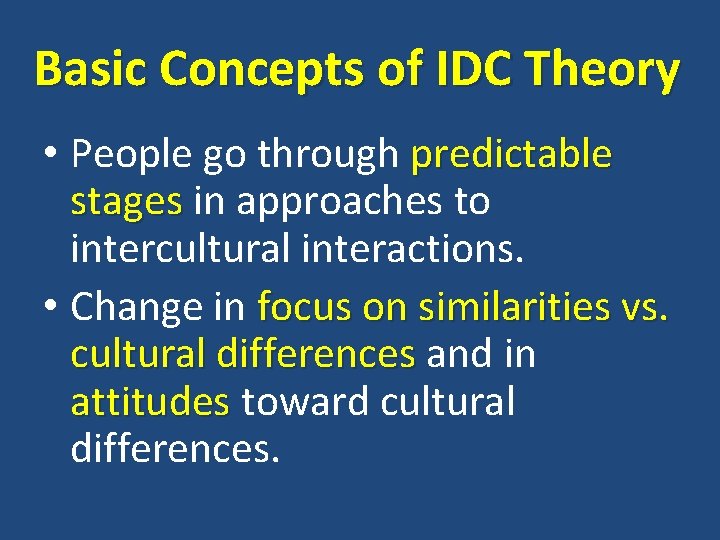 Basic Concepts of IDC Theory

• People go through predictable stages in approaches to intercultural interactions.

• Change in focus on similarities vs. cultural differences and in attitudes toward cultural differences.